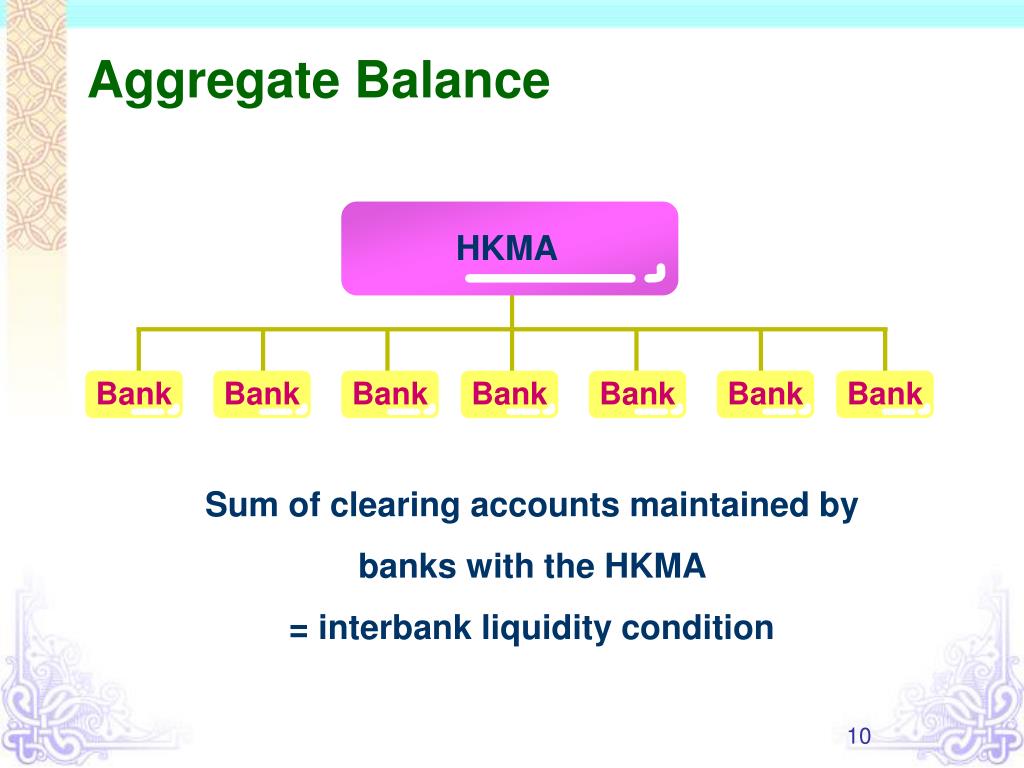 Aggregate Balance

HKMA

Bank Bank Bank Bank Bank Bank Bank

Sum of clearing accounts maintained by banks with the HKMA
= interbank liquidity condition

10